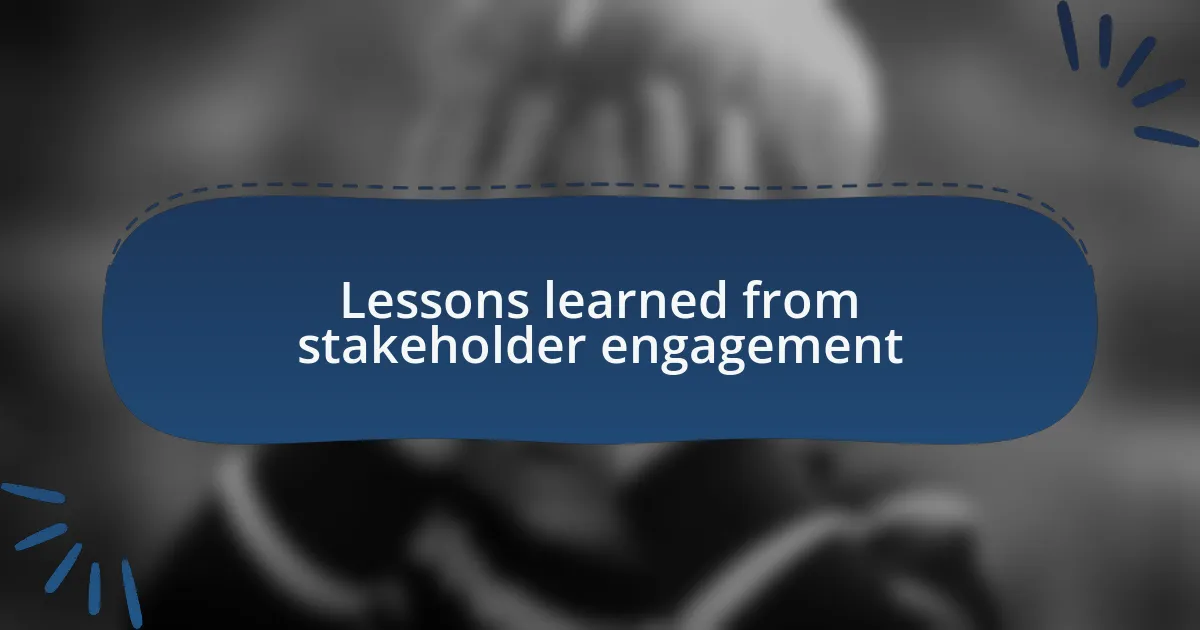 Lessons learned from stakeholder engagement